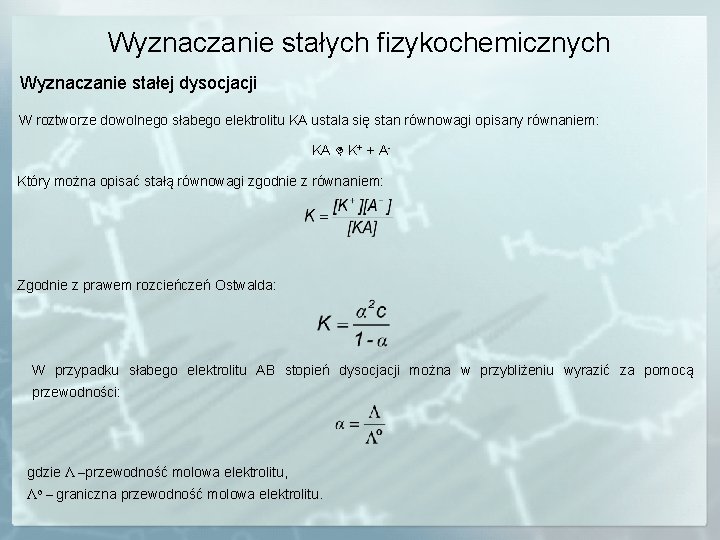 Wyznaczanie stałych fizykochemicznych

Wyznaczanie stałej dysocjacji

W roztworze dowolnego słabego elektrolitu KA ustala się stan równowagi opisany równaniem:

$KA \rightleftharpoons K^+ + A^-$

Który można opisać stałą równowagi zgodnie z równaniem:

$K = \frac{[K^+][A^-]}{[KA]}$

Zgodnie z prawem rozcieńczeń Ostwalda:

$K = \frac{\alpha^2 c}{1 - \alpha}$

W przypadku słabego elektrolitu AB stopień dysocjacji można w przybliżeniu wyrazić za pomocą przewodności:

$\alpha = \frac{\Lambda}{\Lambda^o}$

gdzie $\Lambda$ –przewodność molowa elektrolitu,
$\Lambda^o$ – graniczna przewodność molowa elektrolitu.